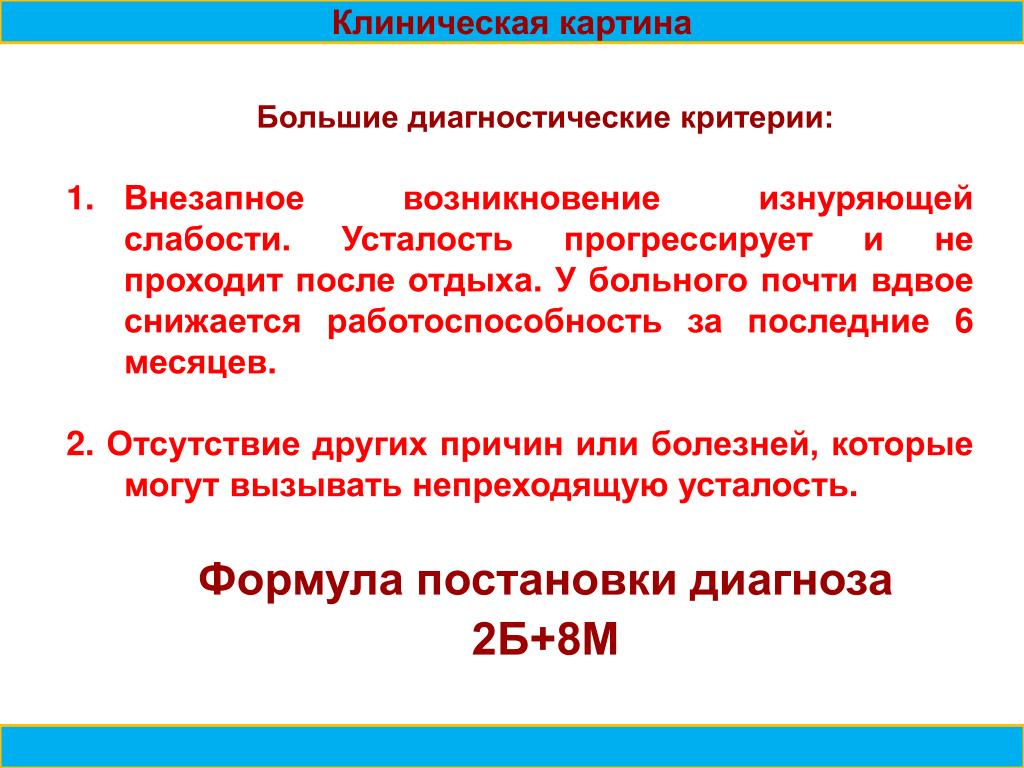 Клиническая картина

Большие диагностические критерии:

1. Внезапное возникновение изнуряющей слабости. Усталость прогрессирует и не проходит после отдыха. У больного почти вдвое снижается работоспособность за последние 6 месяцев.

2. Отсутствие других причин или болезней, которые могут вызывать непреходящую усталость.

Формула постановки диагноза
2Б+8М